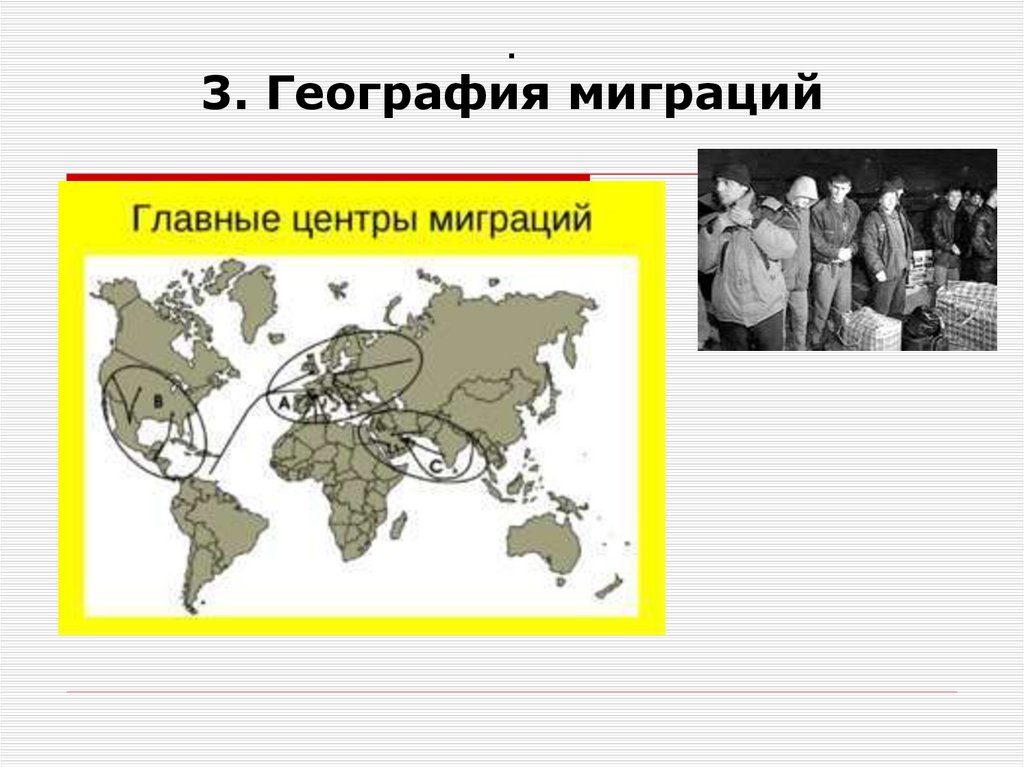 .
3. География миграций

Главные центры миграций

B
A
C